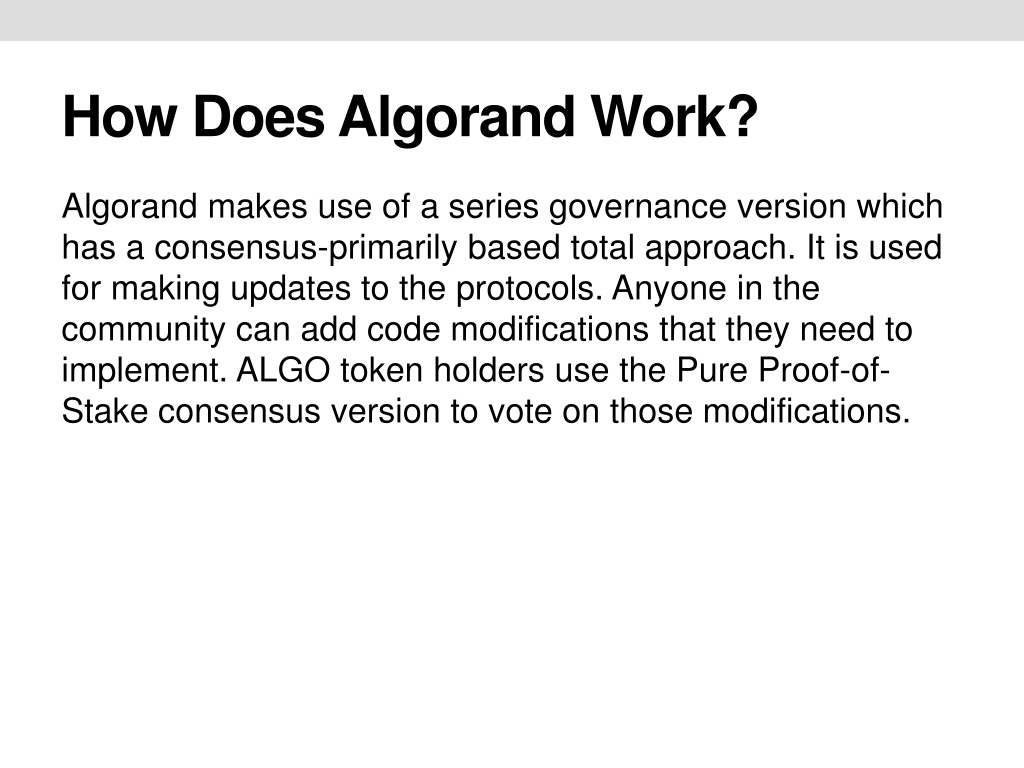 How Does Algorand Work?

Algorand makes use of a series governance version which has a consensus-primarily based total approach. It is used for making updates to the protocols. Anyone in the community can add code modifications that they need to implement. ALGO token holders use the Pure Proof-of-Stake consensus version to vote on those modifications.